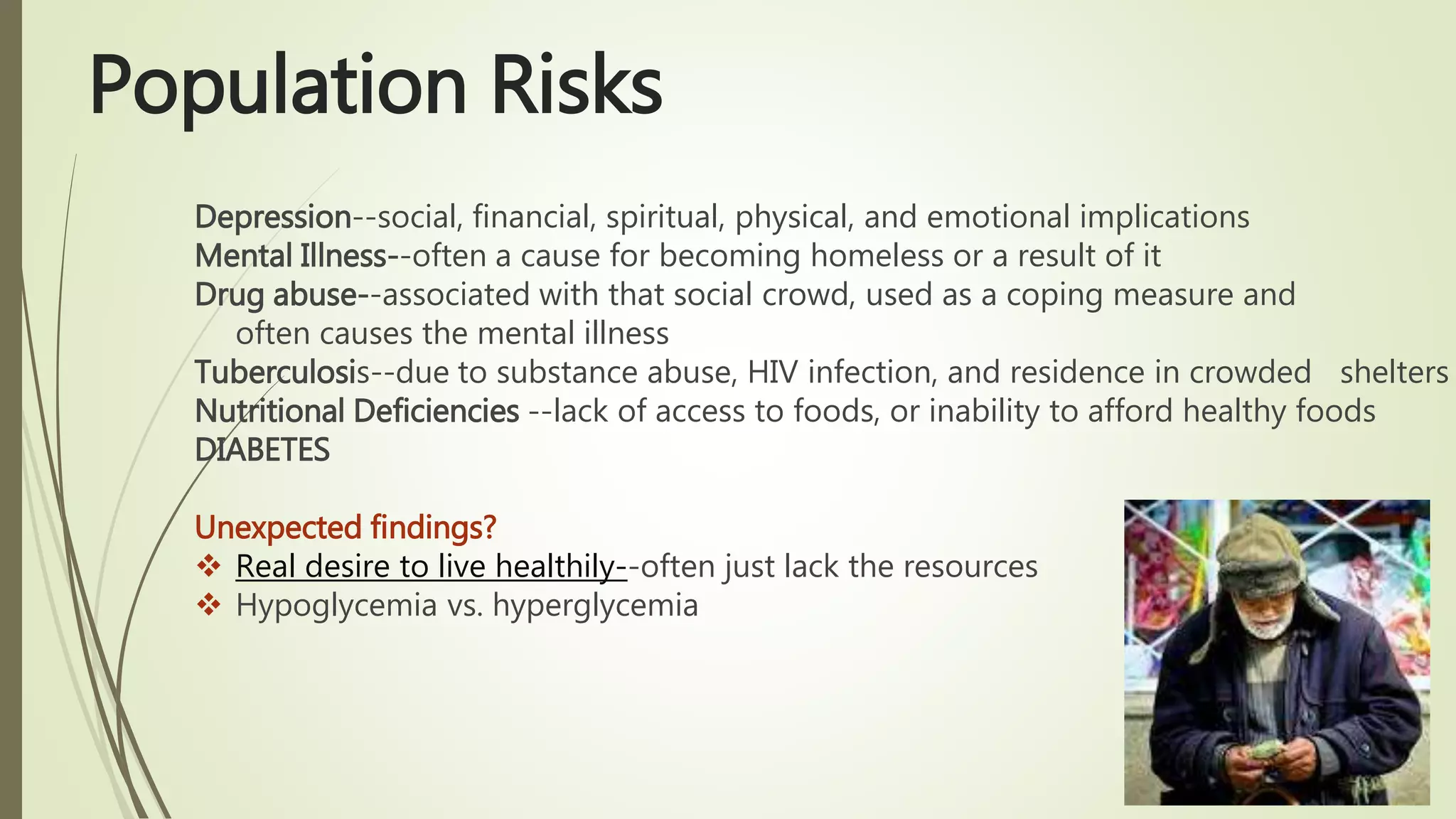 Population Risks

Depression--social, financial, spiritual, physical, and emotional implications
Mental Illness--often a cause for becoming homeless or a result of it
Drug abuse--associated with that social crowd, used as a coping measure and often causes the mental illness
Tuberculosis--due to substance abuse, HIV infection, and residence in crowded shelters
Nutritional Deficiencies --lack of access to foods, or inability to afford healthy foods
DIABETES

Unexpected findings?
❖ Real desire to live healthily--often just lack the resources
❖ Hypoglycemia vs. hyperglycemia